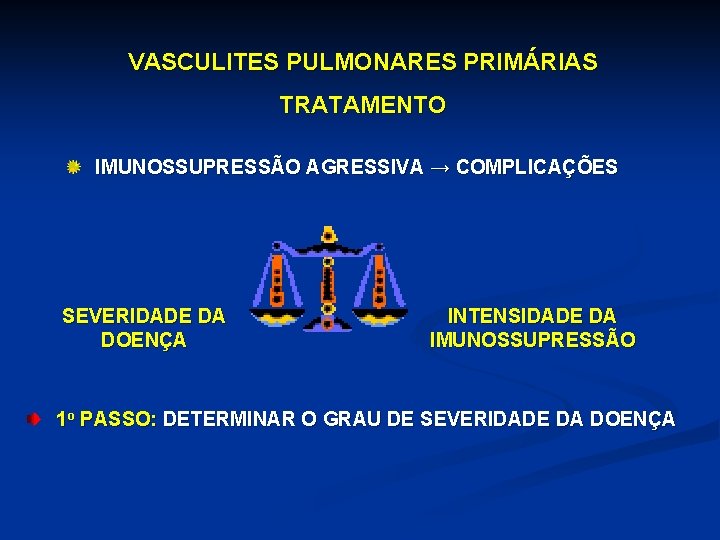 VASCULITES PULMONARES PRIMÁRIAS

TRATAMENTO

IMUNOSSUPRESSÃO AGRESSIVA → COMPLICAÇÕES

SEVERIDADE DA DOENÇA

INTENSIDADE DA IMUNOSSUPRESSÃO

1º PASSO: DETERMINAR O GRAU DE SEVERIDADE DA DOENÇA